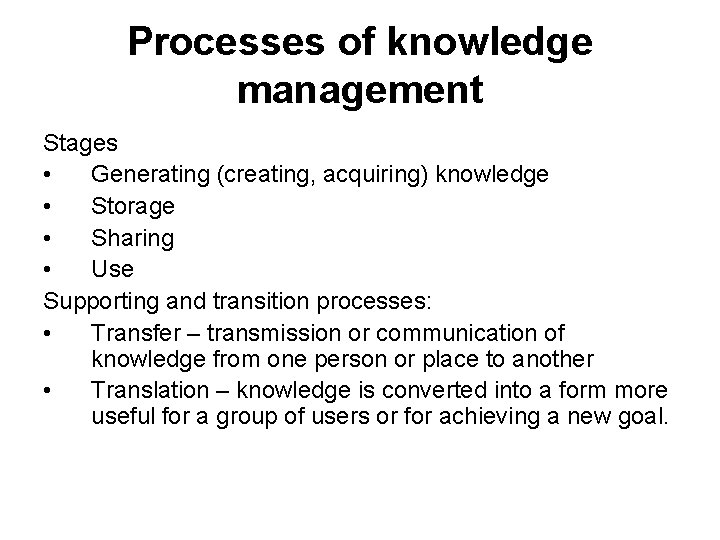 Processes of knowledge management

Stages
• Generating (creating, acquiring) knowledge
• Storage
• Sharing
• Use

Supporting and transition processes:
• Transfer – transmission or communication of knowledge from one person or place to another
• Translation – knowledge is converted into a form more useful for a group of users or for achieving a new goal.